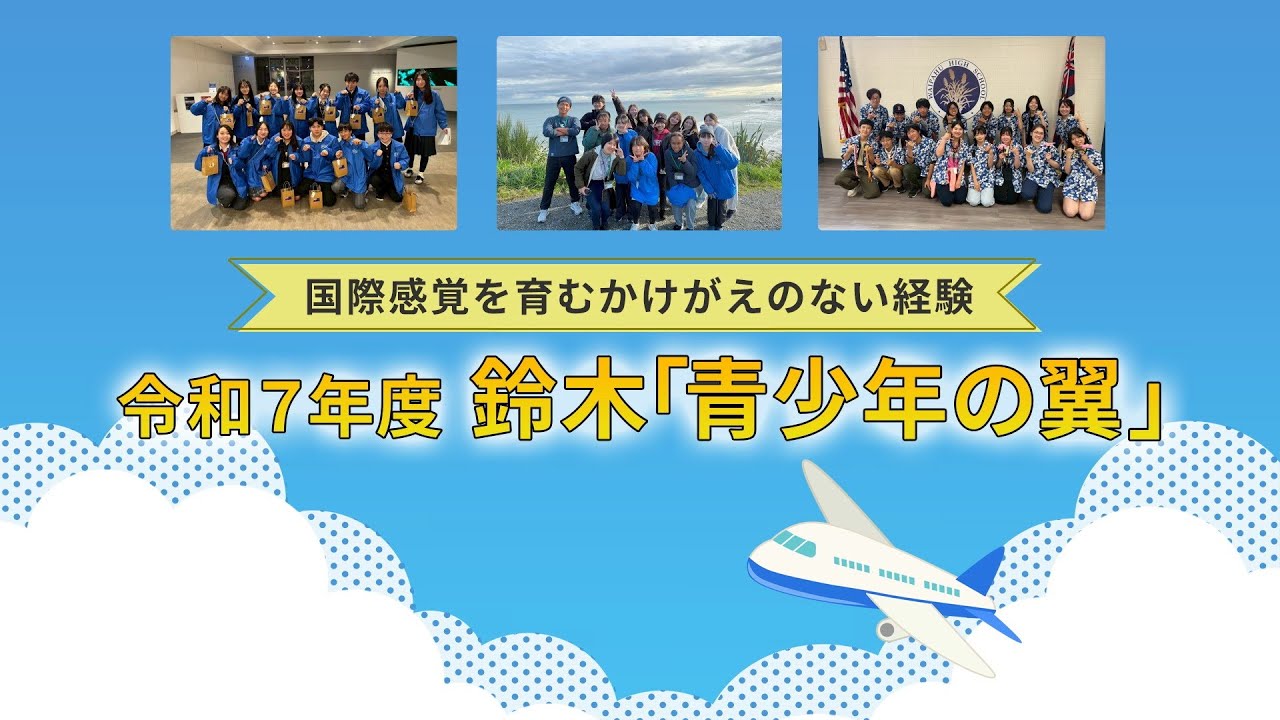 WAIPAHU HIGH SCHOOL

国際感覚を育むかけがえのない経験

令和7年度 鈴木「青少年の翼」